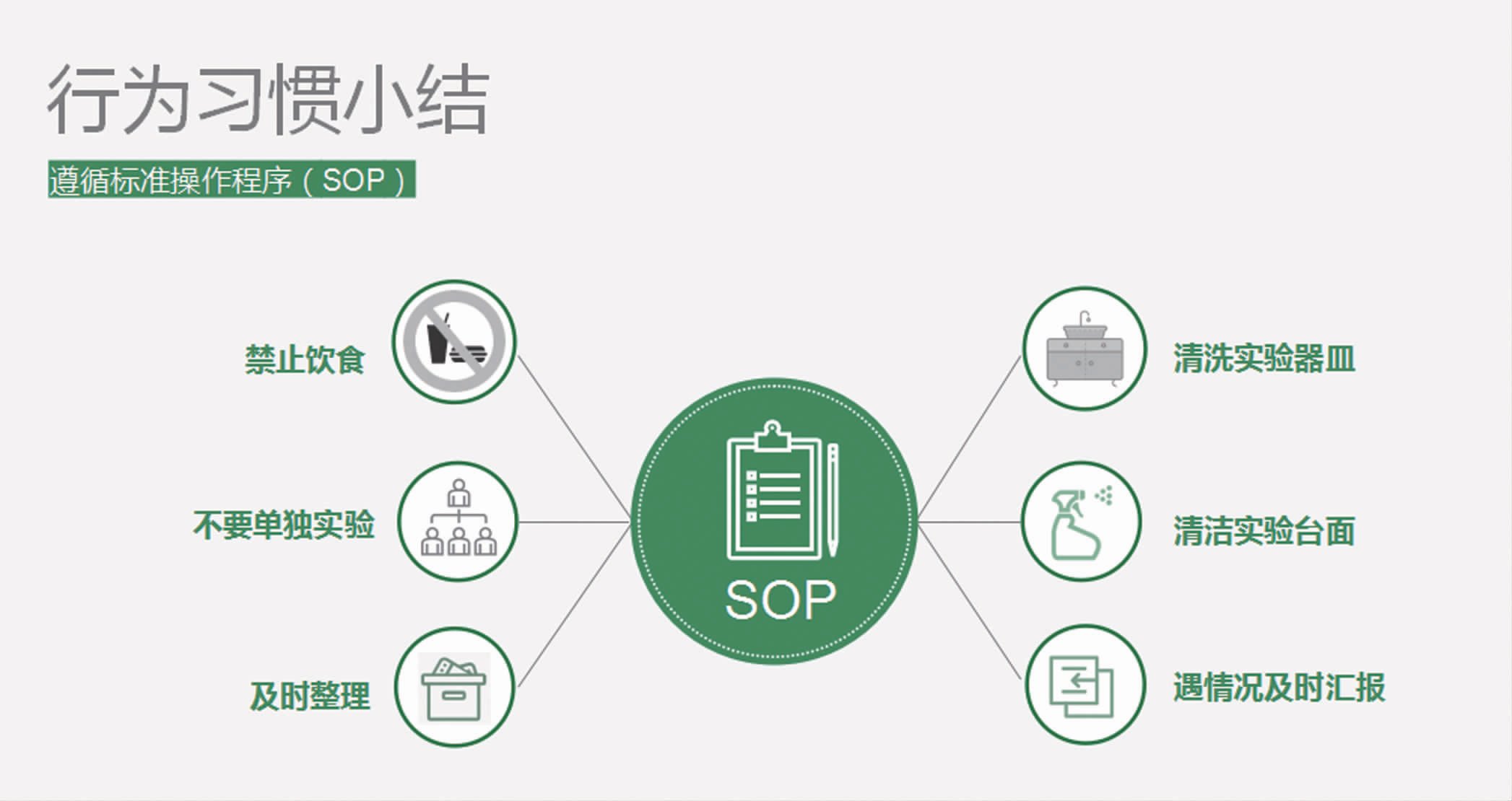 行为习惯小结

遵循标准操作程序（SOP）

禁止饮食

不要单独实验

及时整理

SOP

清洗实验器皿

清洁实验台面

遇情况及时汇报